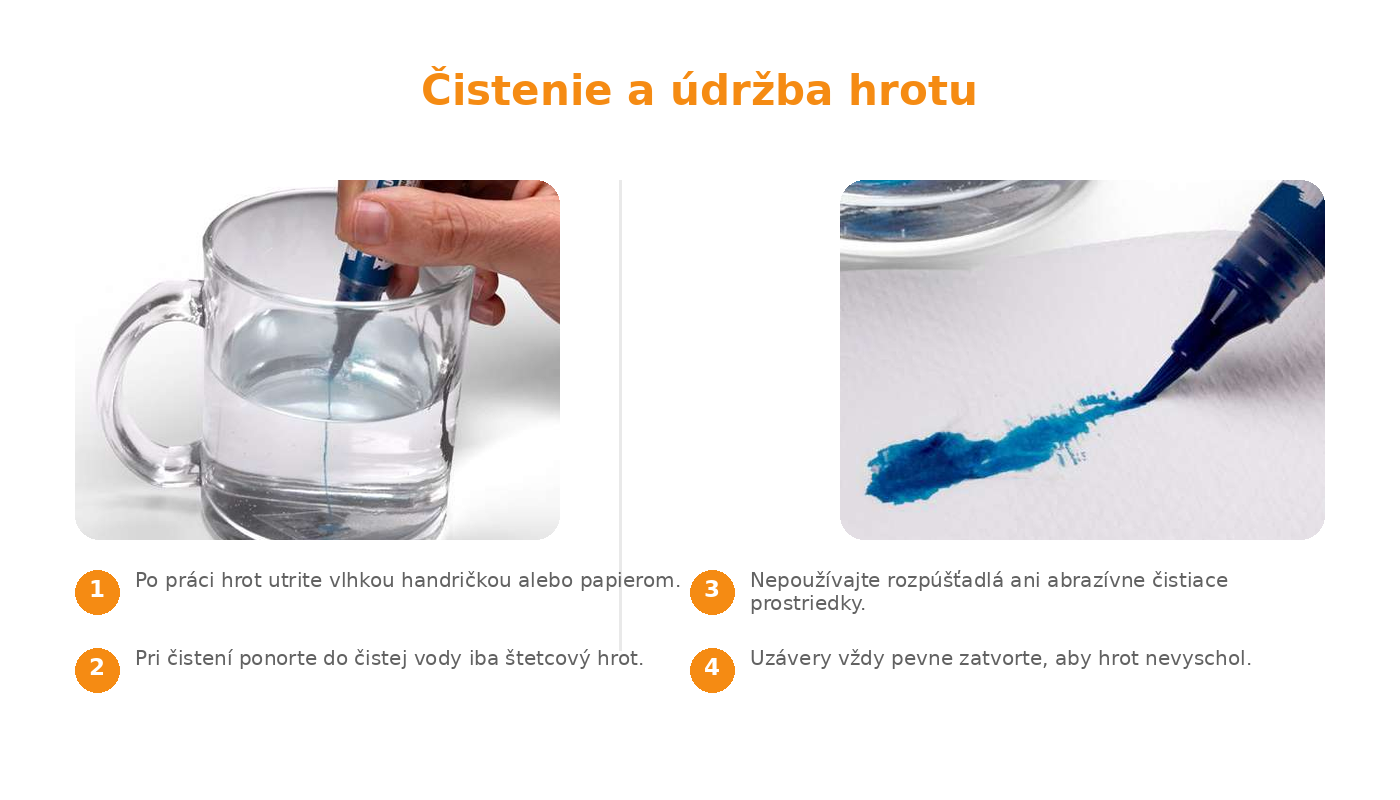 Čistenie a údržba hrotu

1 Po práci hrot utrite vlhkou handričkou alebo papierom.

2 Pri čistení ponorte do čistej vody iba štetcový hrot.

3 Nepoužívajte rozpúšťadlá ani abrazívne čistiace prostriedky.

4 Uzávery vždy pevne zatvorte, aby hrot nevyschol.